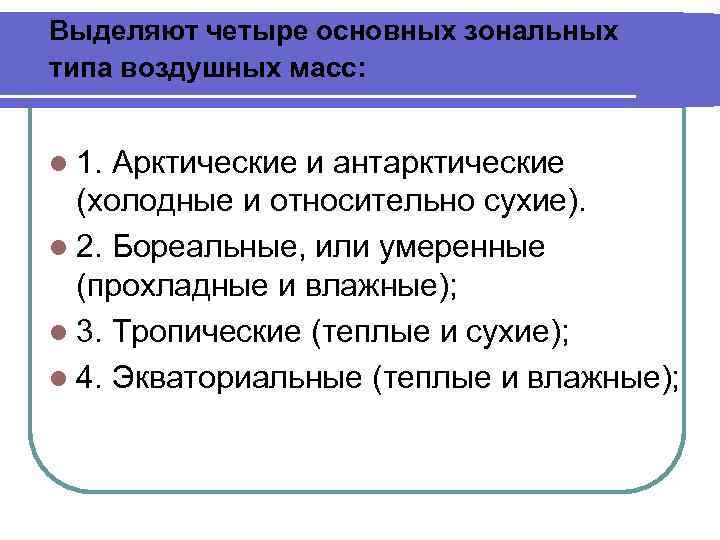 Выделяют четыре основных зональных типа воздушных масс:

1. Арктические и антарктические (холодные и относительно сухие).

2. Бореальные, или умеренные (прохладные и влажные);

3. Тропические (теплые и сухие);

4. Экваториальные (теплые и влажные);